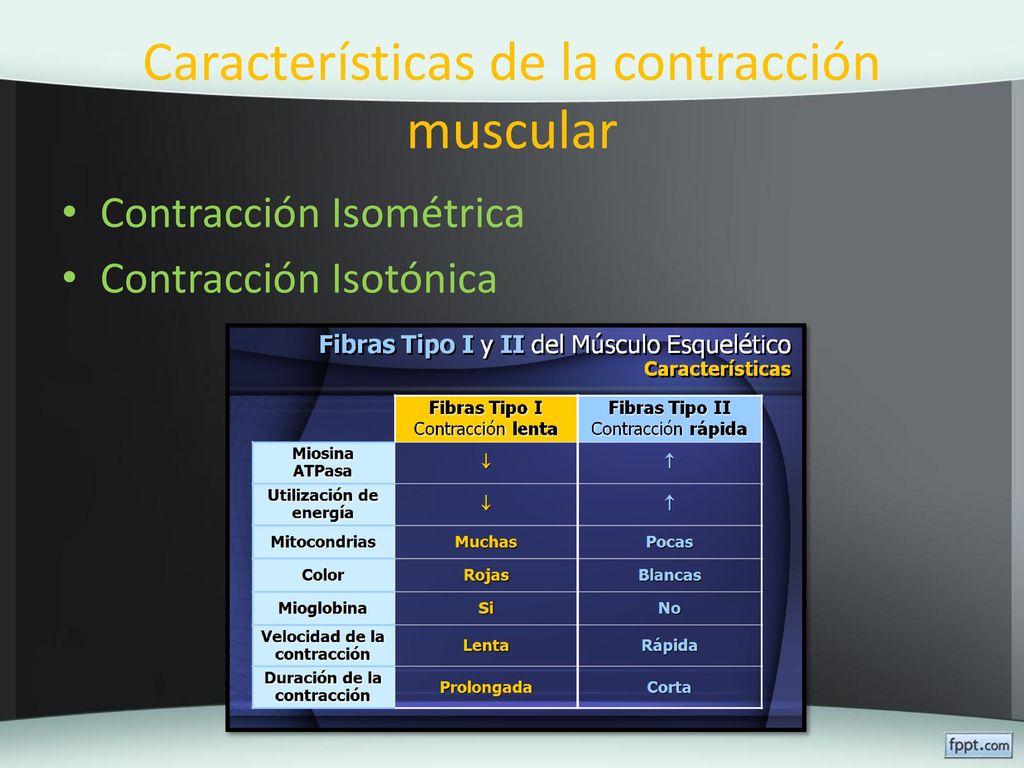 Características de la contracción muscular

• Contracción Isométrica
• Contracción Isotónica

Fibras Tipo I y II del Músculo Esquelético
Características

| | Fibras Tipo I Contracción lenta | Fibras Tipo II Contracción rápida |
|---|---|---|
| Miosina ATPasa | ↓ | ↑ |
| Utilización de energía | ↓ | ↑ |
| Mitocondrias | Muchas | Pocas |
| Color | Rojas | Blancas |
| Mioglobina | Si | No |
| Velocidad de la contracción | Lenta | Rápida |
| Duración de la contracción | Prolongada | Corta |

fppt.com